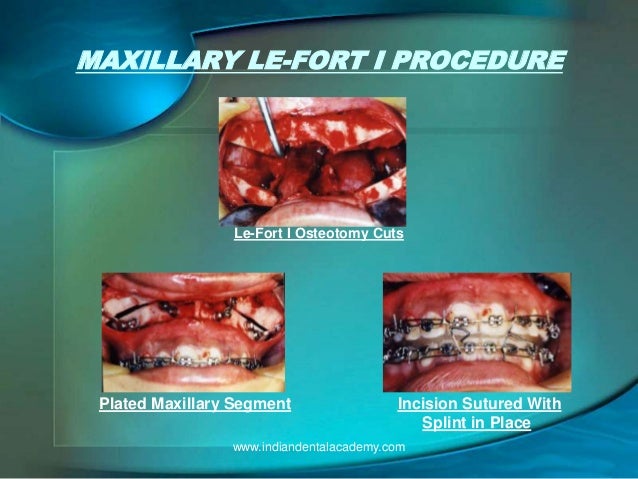 MAXILLARY LE-FORT I PROCEDURE

Le-Fort I Osteotomy Cuts

Plated Maxillary Segment

Incision Sutured With Splint in Place

www.indiandentalacademy.com